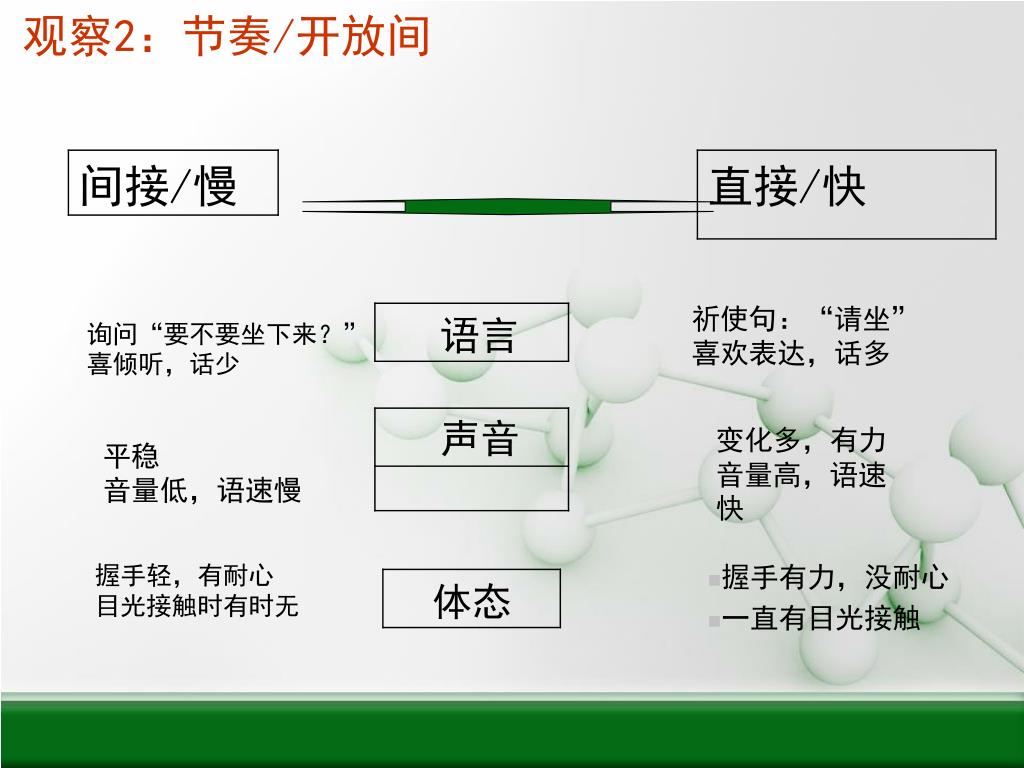 观察2：节奏/开放间

间接/慢

直接/快

询问“要不要坐下来？”
喜倾听，话少

语言

祈使句：“请坐”
喜欢表达，话多

平稳
音量低，语速慢

声音

变化多，有力
音量高，语速快

握手轻，有耐心
目光接触时有时无

体态

握手有力，没耐心
一直有目光接触